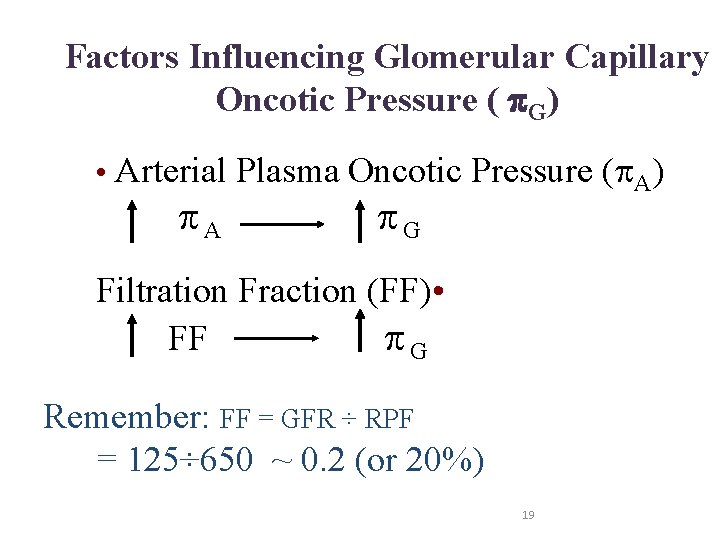 Factors Influencing Glomerular Capillary Oncotic Pressure ( $\pi_G$)

• Arterial Plasma Oncotic Pressure ($\pi_A$)
$\uparrow \pi_A \longrightarrow \uparrow \pi_G$

Filtration Fraction (FF)•
$\uparrow$ FF $\longrightarrow \uparrow \pi_G$

Remember: FF = GFR ÷ RPF
= 125÷650 ~ 0.2 (or 20%)

19